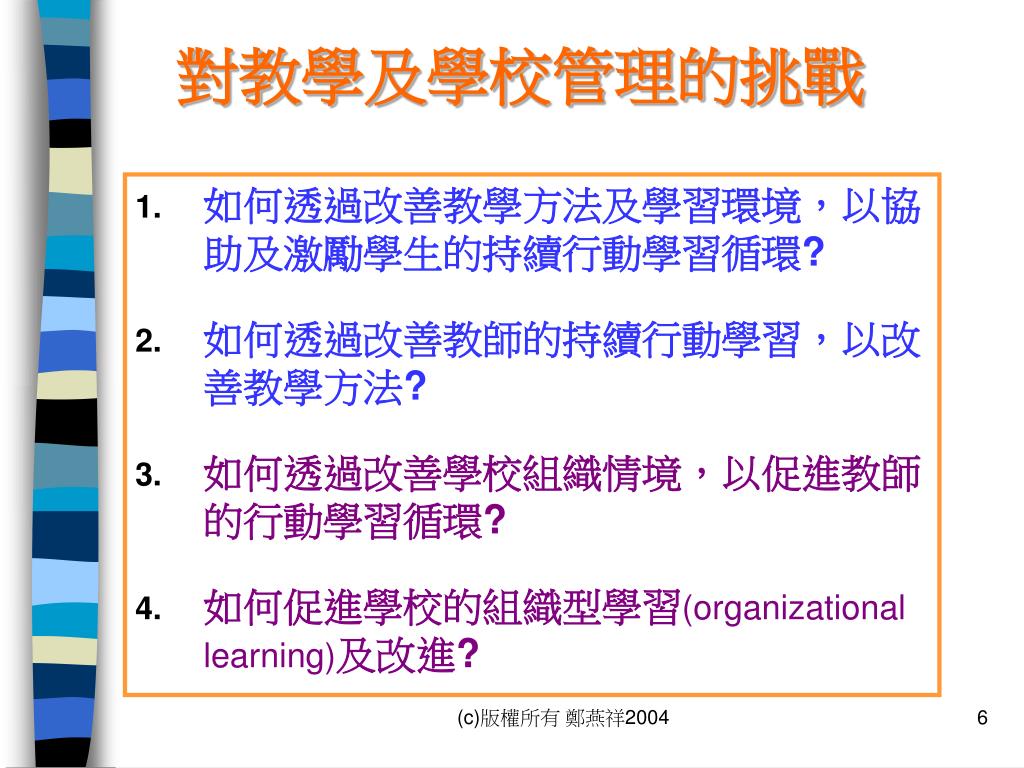 對教學及學校管理的挑戰

1. 如何透過改善教學方法及學習環境，以協助及激勵學生的持續行動學習循環?

2. 如何透過改善教師的持續行動學習，以改善教學方法?

3. 如何透過改善學校組織情境，以促進教師的行動學習循環?

4. 如何促進學校的組織型學習(organizational learning)及改進?

(c)版權所有 鄭燕祥2004

6